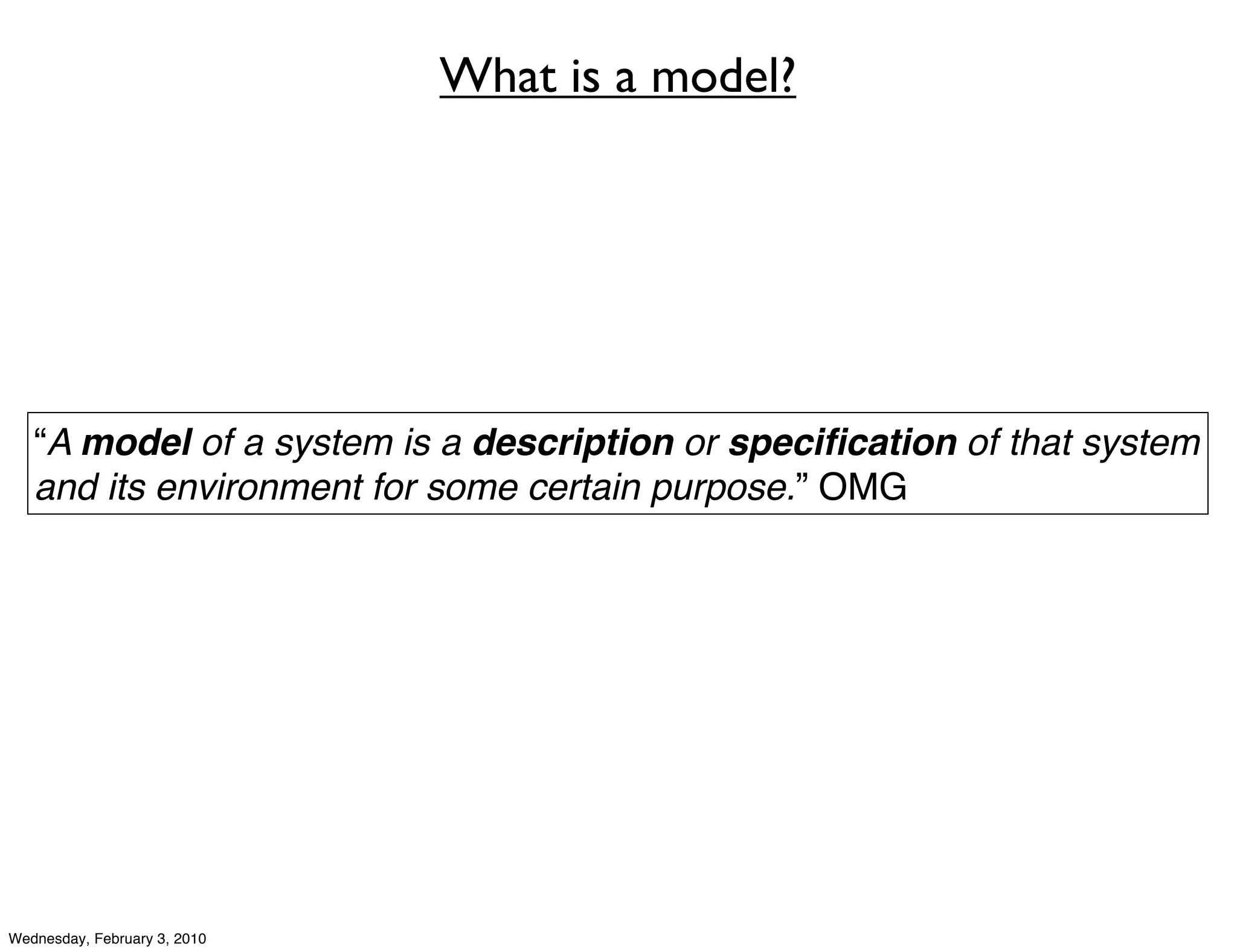 What is a model?

“A model of a system is a description or specification of that system and its environment for some certain purpose.” OMG

Wednesday, February 3, 2010